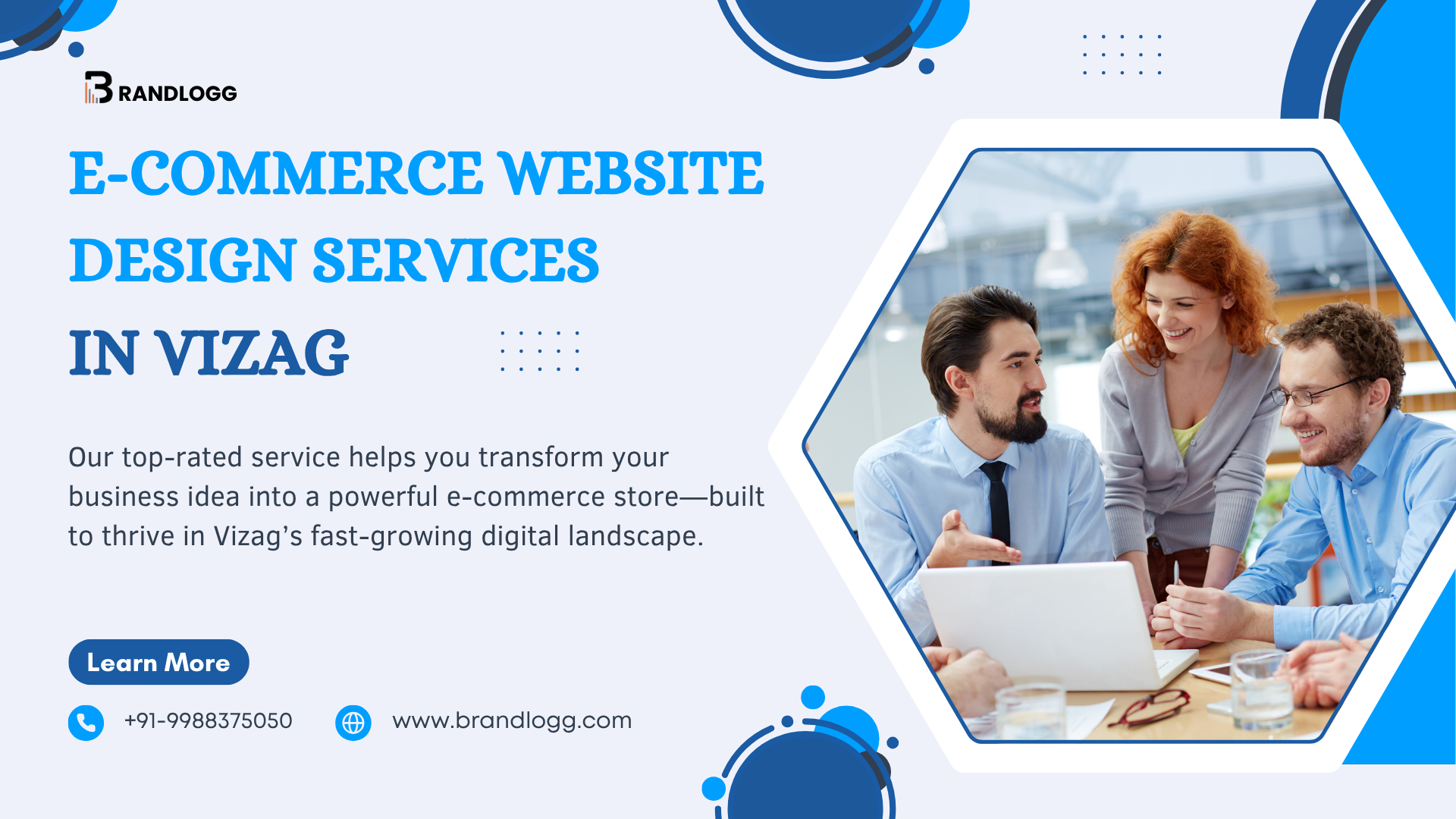 BRANDLOGG

E-COMMERCE WEBSITE DESIGN SERVICES IN VIZAG

Our top-rated service helps you transform your business idea into a powerful e-commerce store—built to thrive in Vizag's fast-growing digital landscape.

Learn More

+91-9988375050

www.brandlogg.com